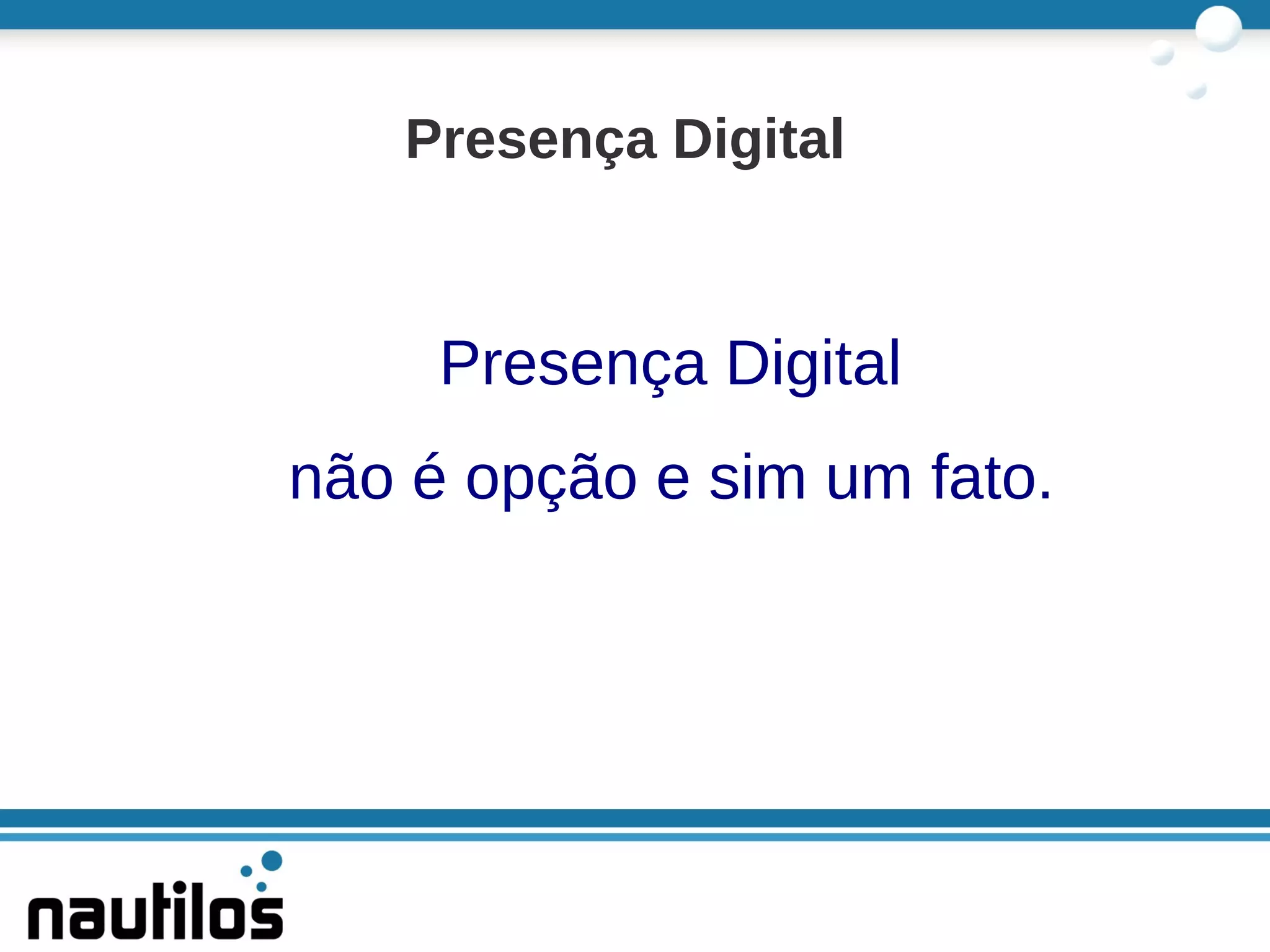 Presença Digital

Presença Digital

não é opção e sim um fato.

nautilos